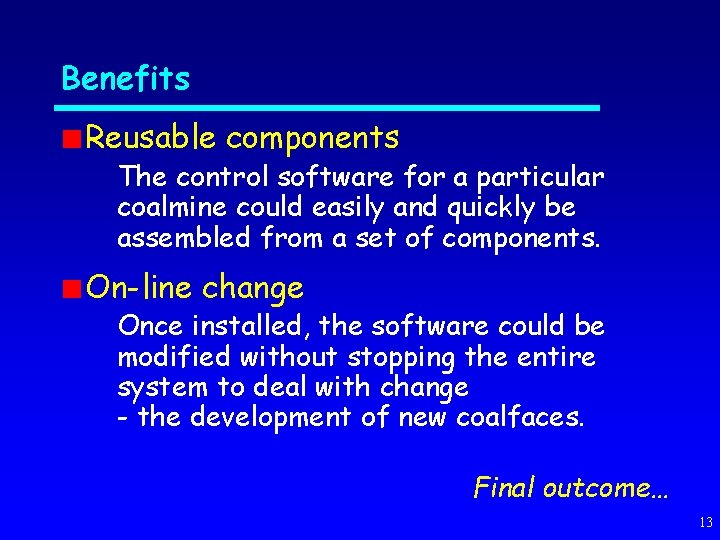 Benefits

Reusable components

The control software for a particular coalmine could easily and quickly be assembled from a set of components.

On-line change

Once installed, the software could be modified without stopping the entire system to deal with change
- the development of new coalfaces.

Final outcome...

13